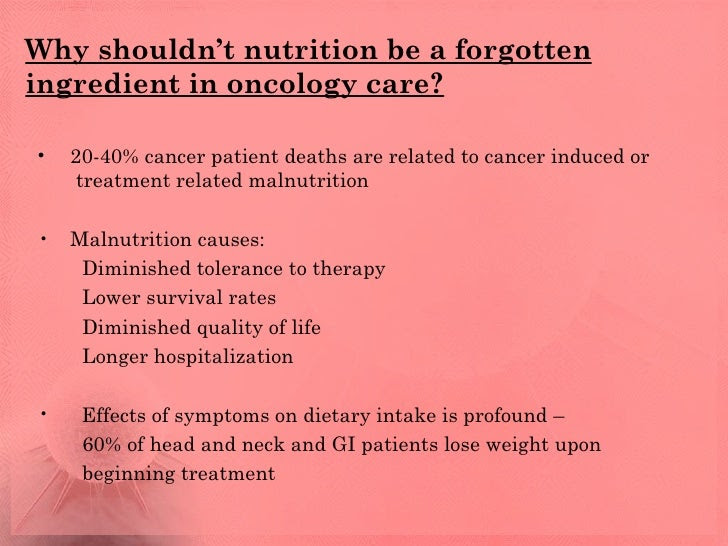 Why shouldn't nutrition be a forgotten ingredient in oncology care?

• 20-40% cancer patient deaths are related to cancer induced or treatment related malnutrition

• Malnutrition causes:
Diminished tolerance to therapy
Lower survival rates
Diminished quality of life
Longer hospitalization

• Effects of symptoms on dietary intake is profound – 60% of head and neck and GI patients lose weight upon beginning treatment